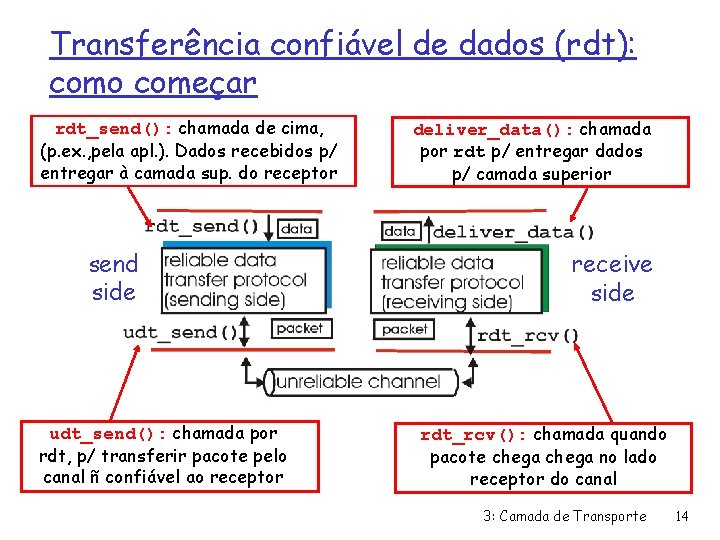 Transferência confiável de dados (rdt): como começar

rdt_send(): chamada de cima, (p.ex.,pela apl.). Dados recebidos p/ entregar à camada sup. do receptor

deliver_data(): chamada por rdt p/ entregar dados p/ camada superior

rdt_send() data

data deliver_data()

send side

reliable data transfer protocol (sending side)

reliable data transfer protocol (receiving side)

receive side

udt_send() packet

packet rdt_rcv()

unreliable channel

udt_send(): chamada por rdt, p/ transferir pacote pelo canal ñ confiável ao receptor

rdt_rcv(): chamada quando pacote chega chega no lado receptor do canal

3: Camada de Transporte 14